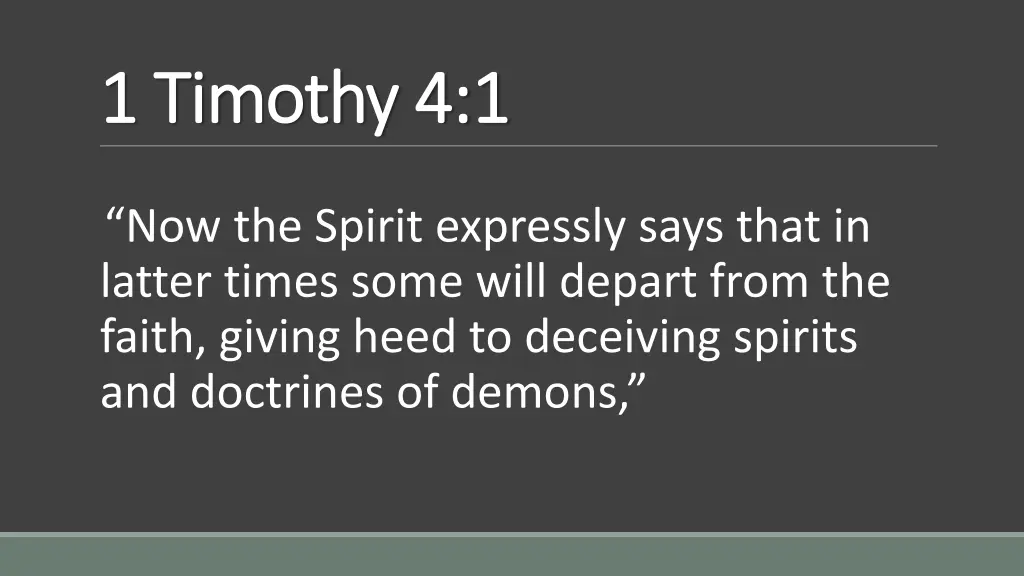 1 Timothy 4:1

“Now the Spirit expressly says that in latter times some will depart from the faith, giving heed to deceiving spirits and doctrines of demons,”